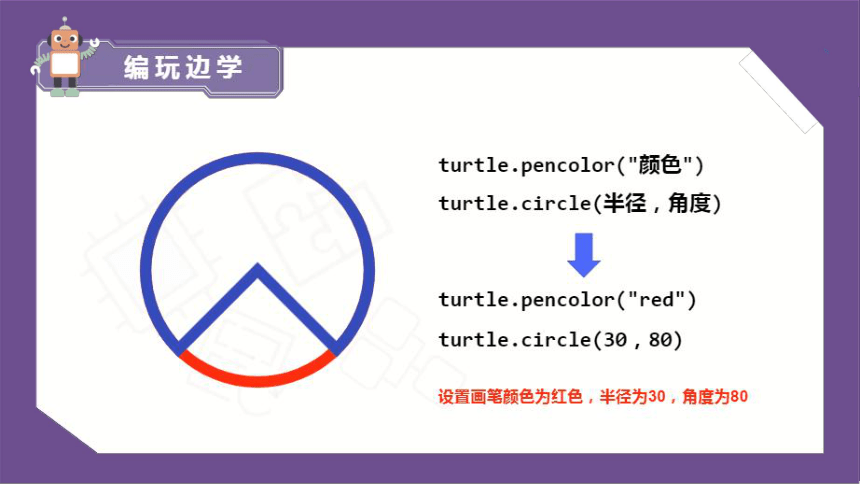 编玩边学

turtle.pencolor("颜色")

turtle.circle(半径，角度)

turtle.pencolor("red")

turtle.circle(30，80)

设置画笔颜色为红色，半径为30，角度为80